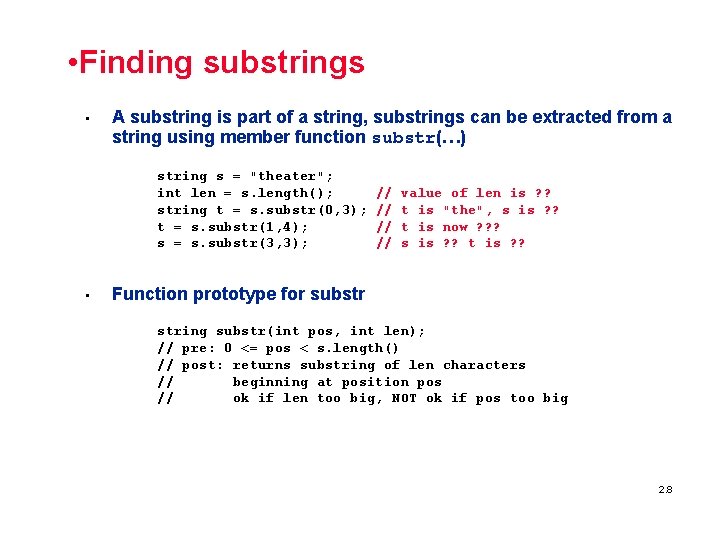 •Finding substrings

▪ A substring is part of a string, substrings can be extracted from a string using member function substr(…)

string s = "theater";
int len = s.length(); // value of len is ??
string t = s.substr(0,3); // t is "the", s is ??
t = s.substr(1,4); // t is now ???
s = s.substr(3,3); // s is ?? t is ??

▪ Function prototype for substr

string substr(int pos, int len);
// pre: 0 <= pos < s.length()
// post: returns substring of len characters
// beginning at position pos
// ok if len too big, NOT ok if pos too big

28